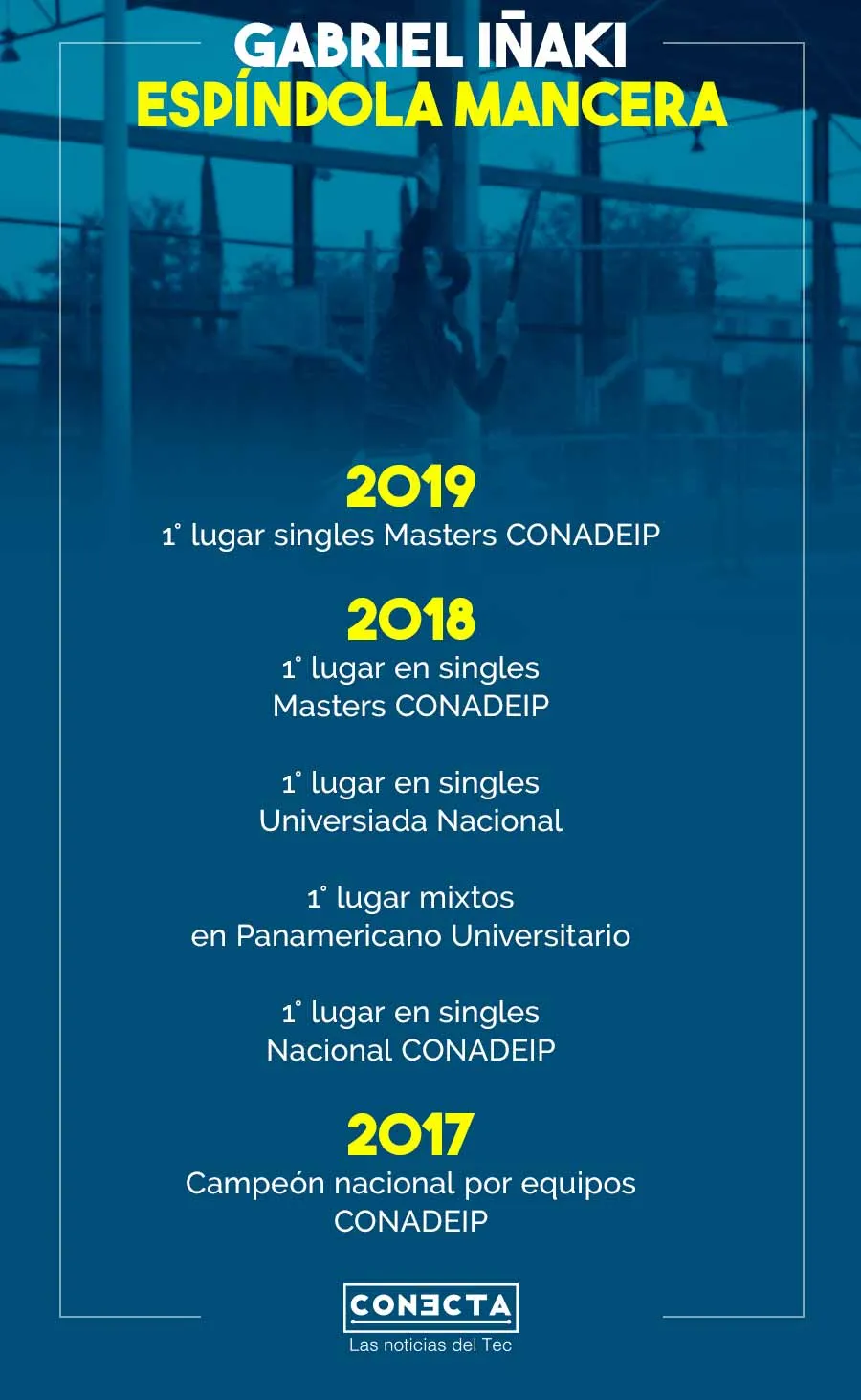 GABRIEL IÑAKI
ESPÍNDOLA MANCERA

2019
1° lugar singles Masters CONADEIP

2018
1° lugar en singles
Masters CONADEIP

1° lugar en singles
Universiada Nacional

1° lugar mixtos
en Panamericano Universitario

1° lugar en singles
Nacional CONADEIP

2017
Campeón nacional por equipos
CONADEIP

CONECTA
Las noticias del Tec